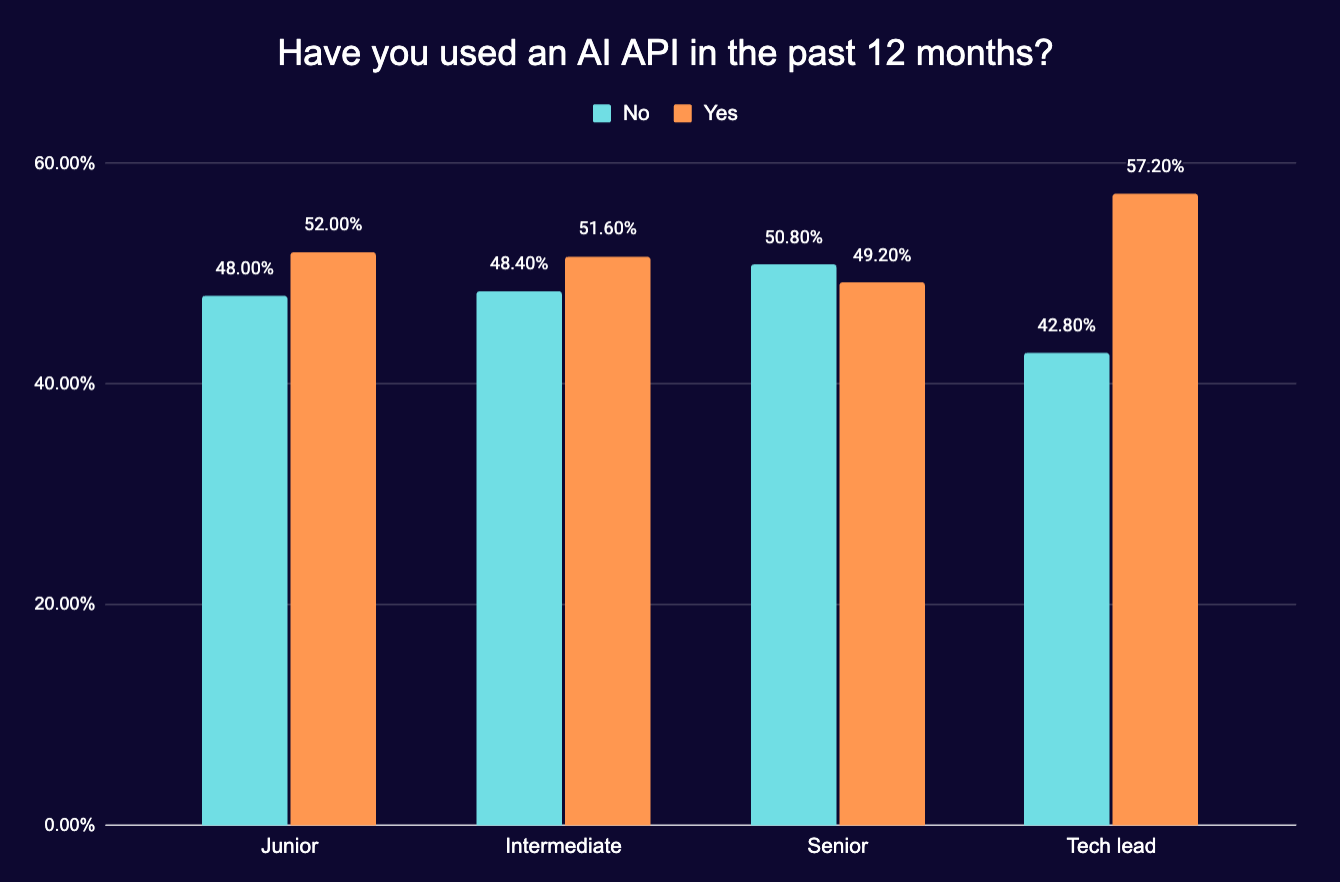 Have you used an AI API in the past 12 months?

No Yes

60.00%
40.00%
20.00%
0.00%

48.00% 52.00%
48.40% 51.60%
50.80% 49.20%
42.80% 57.20%

Junior
Intermediate
Senior
Tech lead